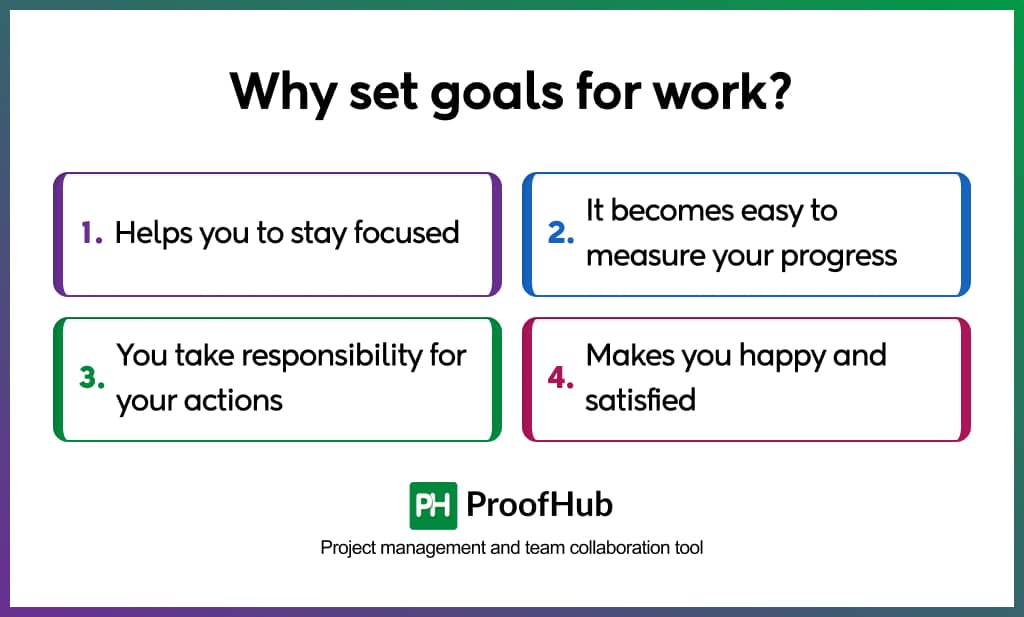 Why set goals for work?

1. Helps you to stay focused

2. It becomes easy to measure your progress

3. You take responsibility for your actions

4. Makes you happy and satisfied

PH ProofHub

Project management and team collaboration tool